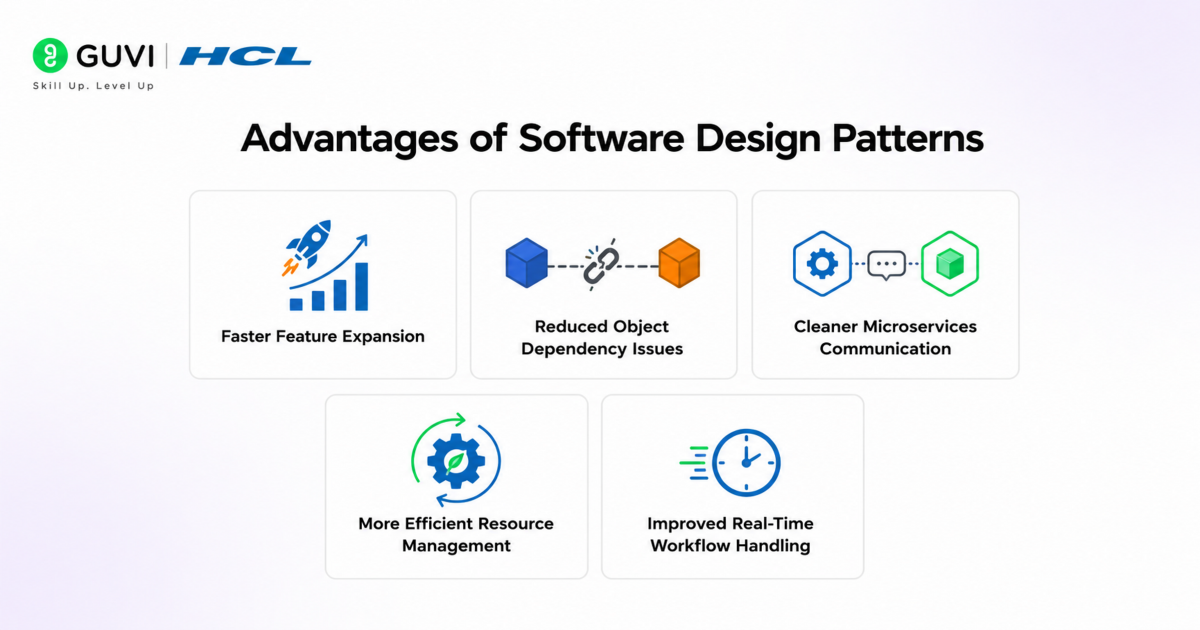 GUVI | HCL
Skill Up. Level Up

Advantages of Software Design Patterns

Faster Feature Expansion

Reduced Object Dependency Issues

Cleaner Microservices Communication

More Efficient Resource Management

Improved Real-Time Workflow Handling